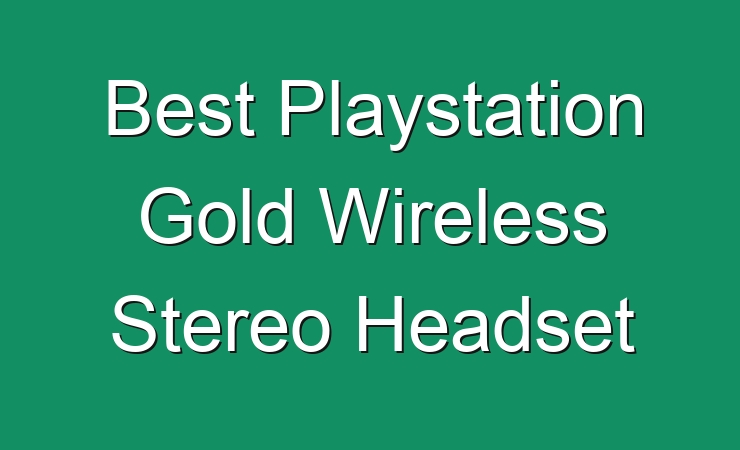 Best Playstation Gold Wireless Stereo Headset